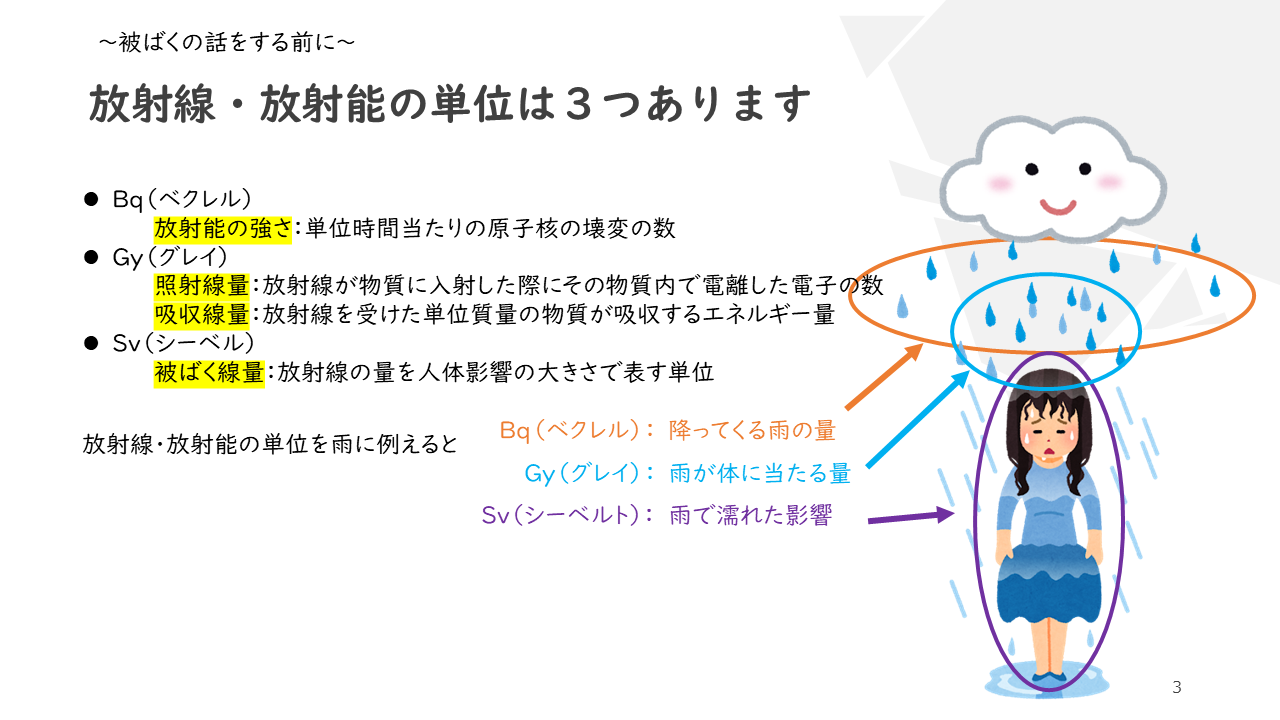 ～被ばくの話をする前に～

放射線・放射能の単位は３つあります

● Bq（ベクレル）
放射能の強さ：単位時間当たりの原子核の壊変の数
● Gy（グレイ）
照射線量：放射線が物質に入射した際にその物質内で電離した電子の数
吸収線量：放射線を受けた単位質量の物質が吸収するエネルギー量
● Sv（シーベル）
被ばく線量：放射線の量を人体影響の大きさで表す単位

放射線・放射能の単位を雨に例えると

Bq（ベクレル）： 降ってくる雨の量
Gy（グレイ）： 雨が体に当たる量
Sv（シーベルト）： 雨で濡れた影響

3